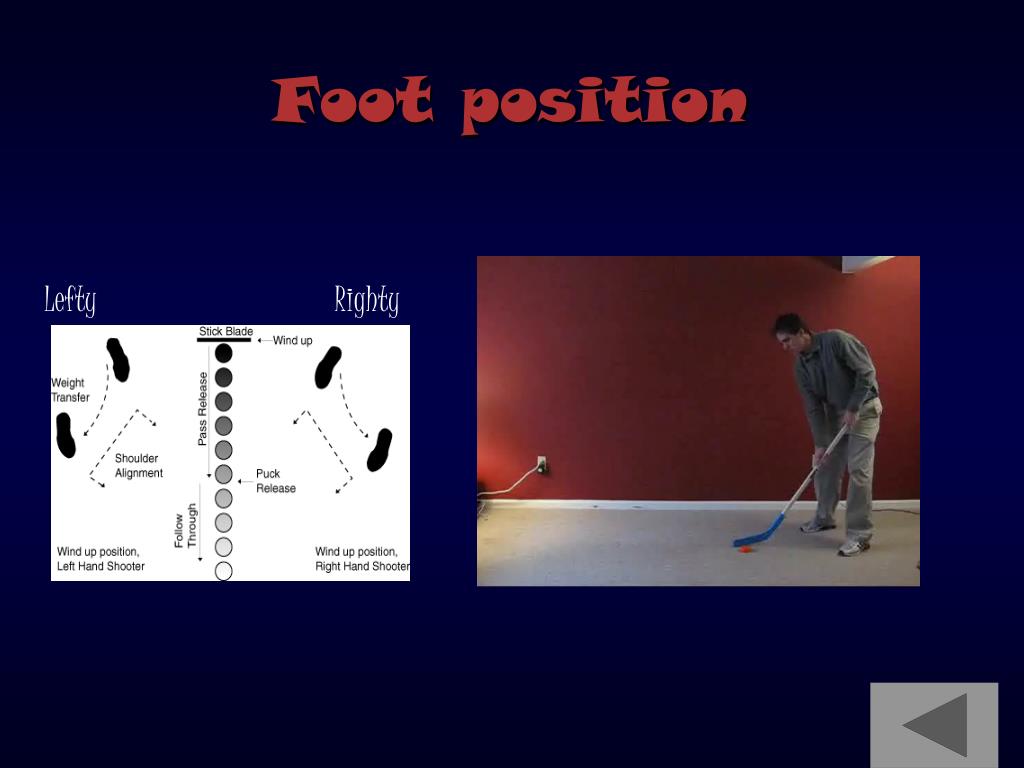 Foot position

Lefty

Righty

Stick Blade

Wind up

Weight Transfer

Pass Release

Shoulder Alignment

Puck Release

Follow Through

Wind up position, Left Hand Shooter

Wind up position, Right Hand Shooter